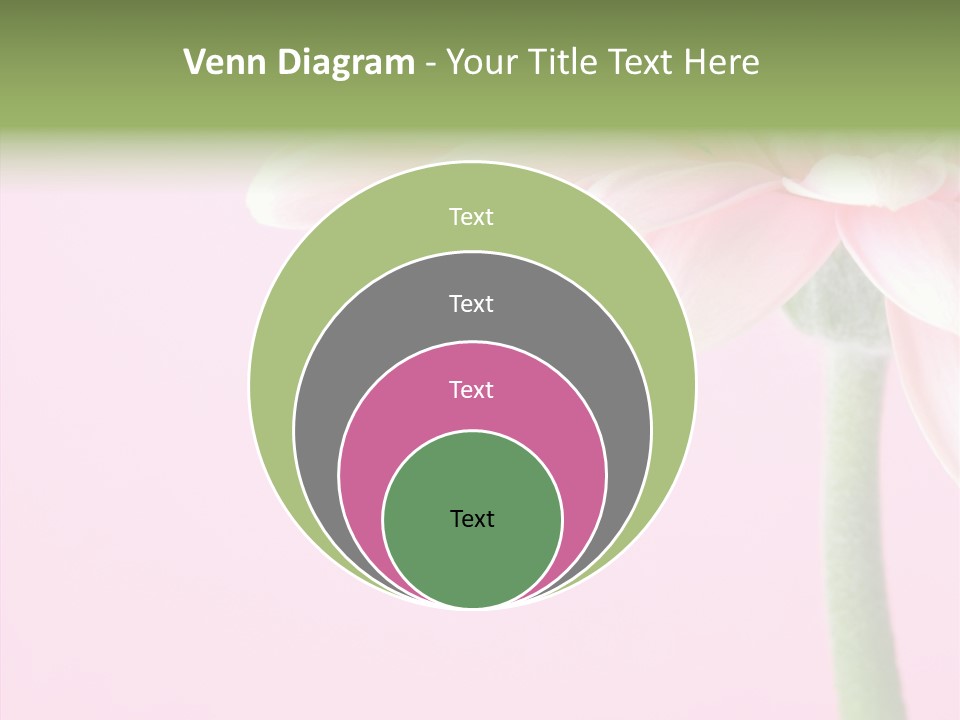 Venn Diagram - Your Title Text Here

Text

Text

Text

Text